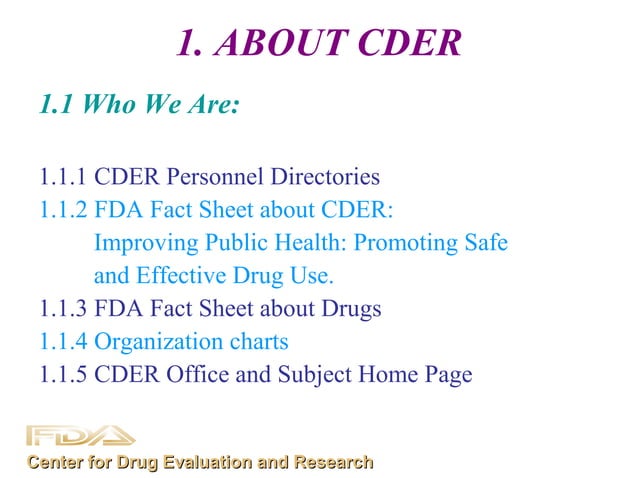 1. ABOUT CDER

1.1 Who We Are:

1.1.1 CDER Personnel Directories
1.1.2 FDA Fact Sheet about CDER: Improving Public Health: Promoting Safe and Effective Drug Use.
1.1.3 FDA Fact Sheet about Drugs
1.1.4 Organization charts
1.1.5 CDER Office and Subject Home Page

FDA
Center for Drug Evaluation and Research